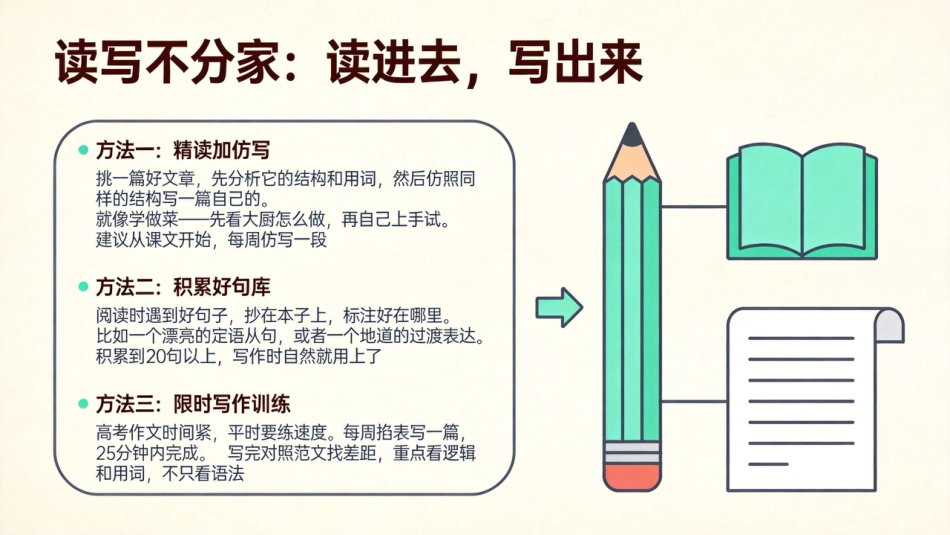 读写不分家：读进去，写出来

方法一：精读加仿写
挑一篇好文章，先分析它的结构和用词，然后仿照同样的结构写一篇自己的。
就像学做菜——先看大厨怎么做，再自己上手试。
建议从课文开始，每周仿写一段

方法二：积累好句库
阅读时遇到好句子，抄在本子上，标注好在哪里。
比如一个漂亮的定语从句，或者一个地道的过渡表达。
积累到20句以上，写作时自然就用上了

方法三：限时写作训练
高考作文时间紧，平时要练速度。每周掐表写一篇，25分钟内完成。 写完对照范文找差距，重点看逻辑和用词，不只看语法